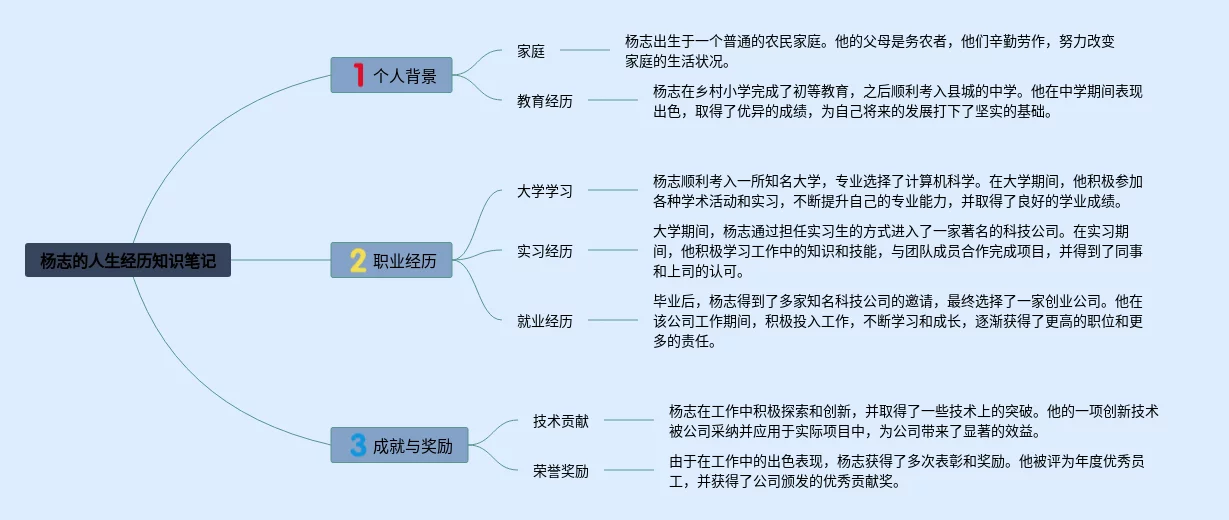 杨志的人生经历知识笔记

1 个人背景

家庭

杨志出生于一个普通的农民家庭。他的父母是务农者，他们辛勤劳作，努力改变家庭的生活状况。

教育经历

杨志在乡村小学完成了初等教育，之后顺利考入县城的中学。他在中学期间表现出色，取得了优异的成绩，为自己将来的发展打下了坚实的基础。

2 职业经历

大学学习

杨志顺利考入一所知名大学，专业选择了计算机科学。在大学期间，他积极参加各种学术活动和实习，不断提升自己的专业能力，并取得了良好的学业成绩。

实习经历

大学期间，杨志通过担任实习生的方式进入了一家著名的科技公司。在实习期间，他积极学习工作中的知识和技能，与团队成员合作完成项目，并得到了同事和上司的认可。

就业经历

毕业后，杨志得到了多家知名科技公司的邀请，最终选择了一家创业公司。他在该公司工作期间，积极投入工作，不断学习和成长，逐渐获得了更高的职位和更多的责任。

3 成就与奖励

技术贡献

杨志在工作中积极探索和创新，并取得了一些技术上的突破。他的一项创新技术被公司采纳并应用于实际项目中，为公司带来了显著的效益。

荣誉奖励

由于在工作中的出色表现，杨志获得了多次表彰和奖励。他被评为年度优秀员工，并获得了公司颁发的优秀贡献奖。